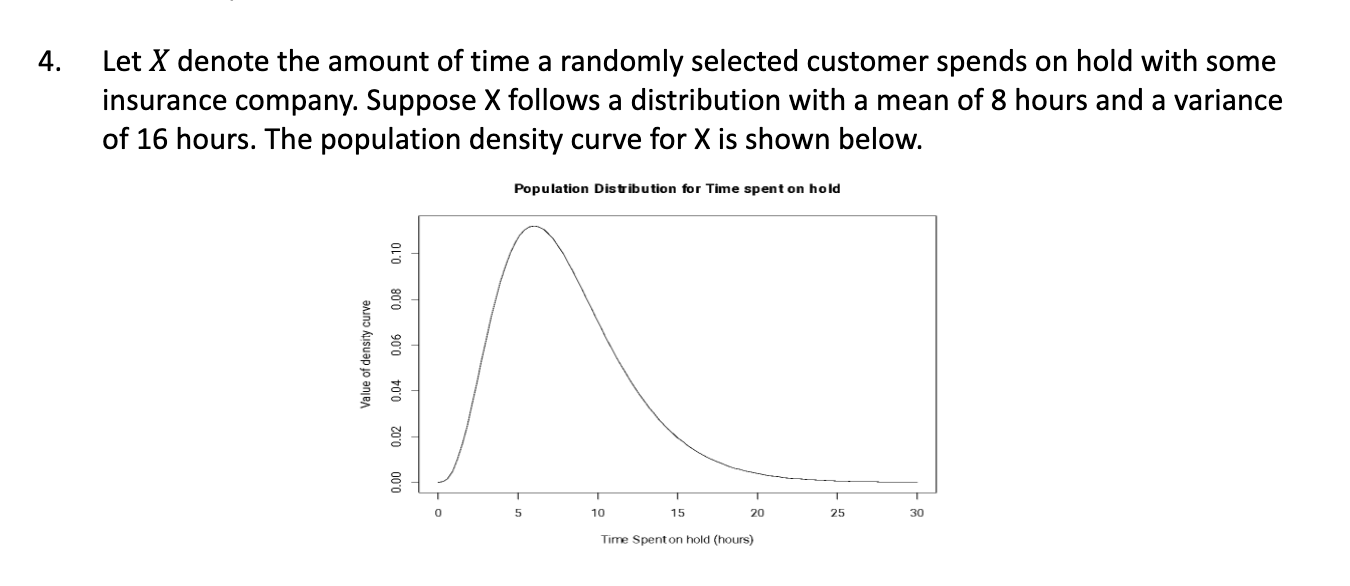 4. Let $X$ denote the amount of time a randomly selected customer spends on hold with some insurance company. Suppose X follows a distribution with a mean of 8 hours and a variance of 16 hours. The population density curve for X is shown below.

Population Distribution for Time spent on hold

Value of density curve

0.00
0.02
0.04
0.06
0.08
0.10

0
5
10
15
20
25
30

Time Spent on hold (hours)